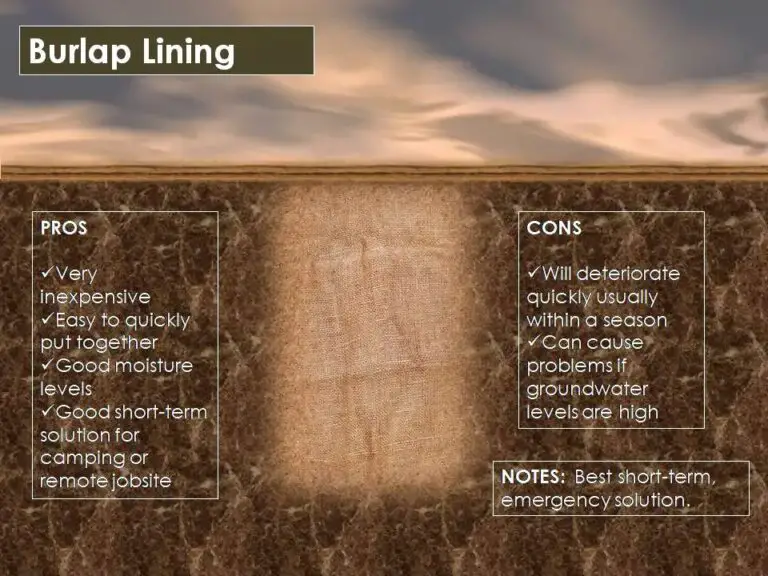 Burlap Lining

PROS

✓Very inexpensive
✓Easy to quickly put together
✓Good moisture levels
✓Good short-term solution for camping or remote jobsite

CONS

✓Will deteriorate quickly usually within a season
✓Can cause problems if groundwater levels are high

NOTES: Best short-term, emergency solution.